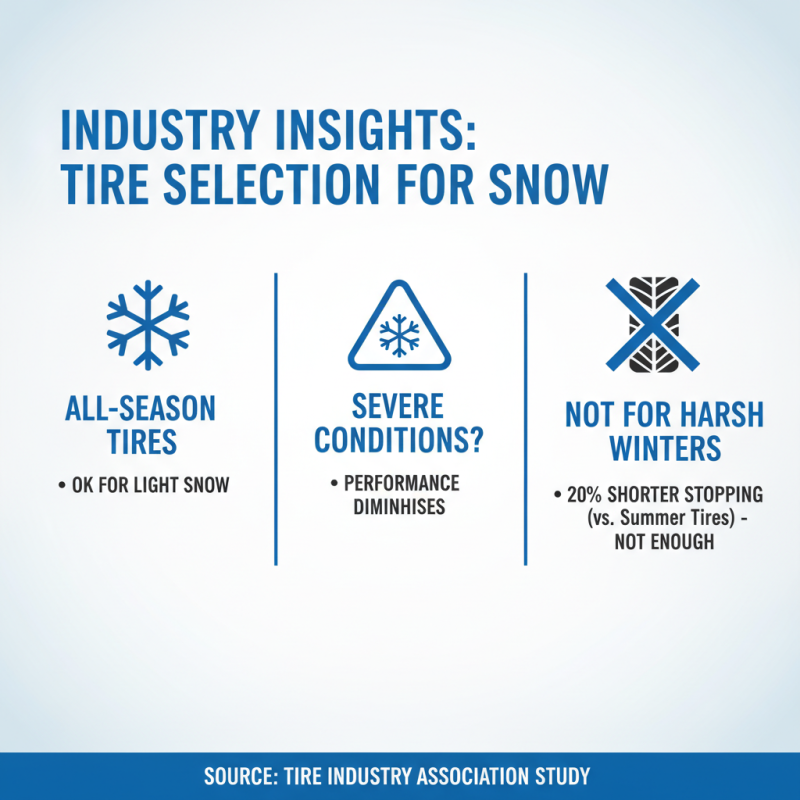 INDUSTRY INSIGHTS: TIRE SELECTION FOR SNOW

ALL-SEASON TIRES

• OK FOR LIGHT SNOW

SEVERE CONDITIONS?

• PERFORMANCE DIMINHISES

NOT FOR HARSH WINTERS

• 20% SHORTER STOPPING (vs. Summer Tires) - NOT ENOUGH

SOURCE: TIRE INDUSTRY ASSOCIATION STUDY